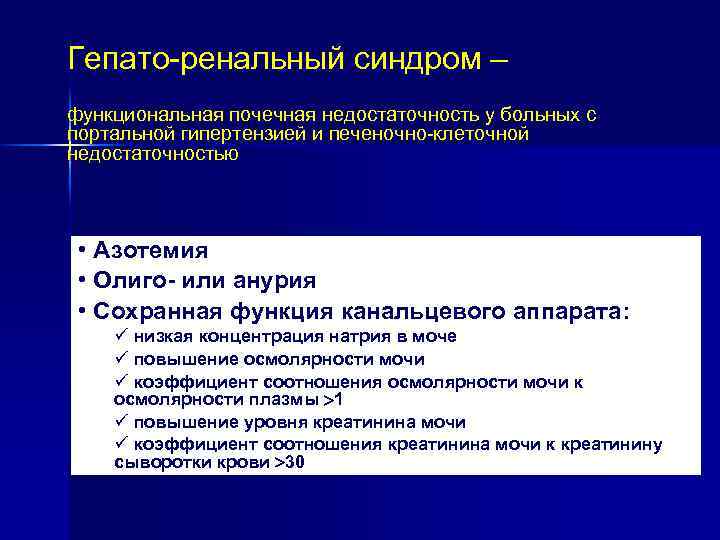 Гепато-ренальный синдром –

функциональная почечная недостаточность у больных с портальной гипертензией и печеночно-клеточной недостаточностью

• Азотемия
• Олиго- или анурия
• Сохранная функция канальцевого аппарата:
✓ низкая концентрация натрия в моче
✓ повышение осмолярности мочи
✓ коэффициент соотношения осмолярности мочи к осмолярности плазмы >1
✓ повышение уровня креатинина мочи
✓ коэффициент соотношения креатинина мочи к креатинину сыворотки крови >30